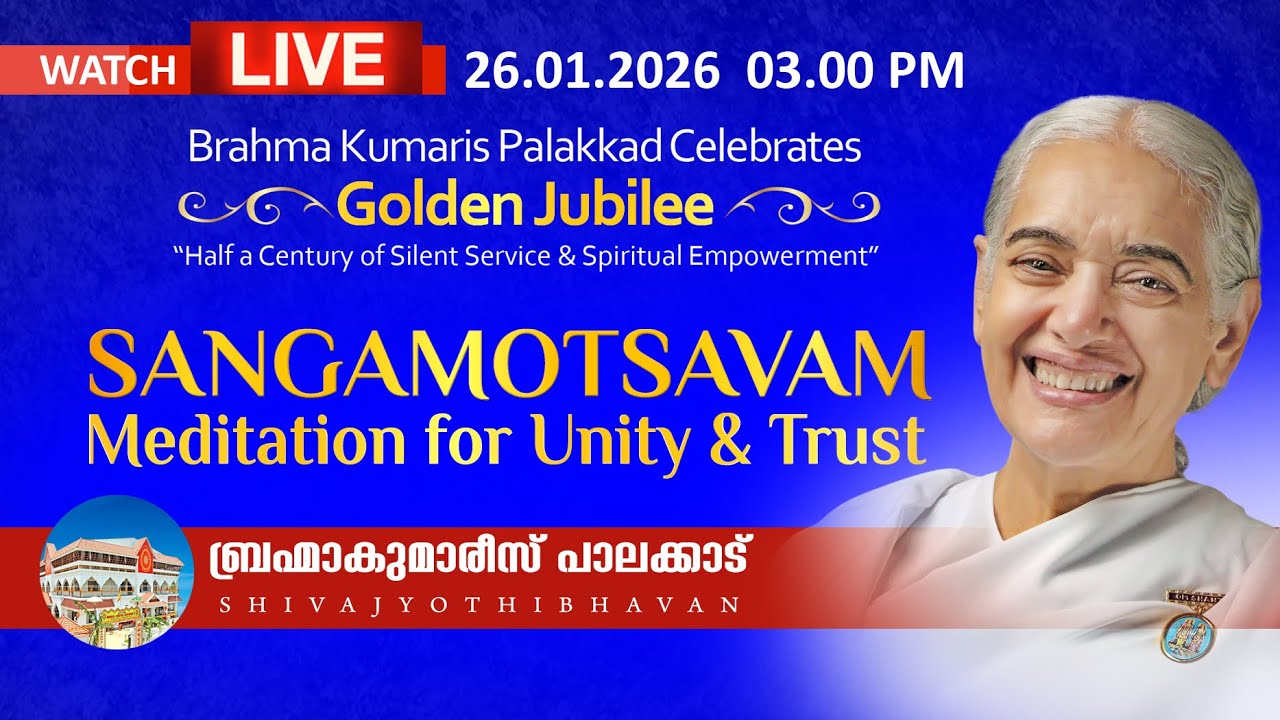 WATCH LIVE 26.01.2026 03.00 PM

Brahma Kumaris Palakkad Celebrates

Golden Jubilee

"Half a Century of Silent Service & Spiritual Empowerment"

SANGAMOTSAVAM
Meditation for Unity & Trust

ബ്രഹ്മാകുമാരീസ് പാലക്കാട്
SHIVAJYOTHIBHAVAN